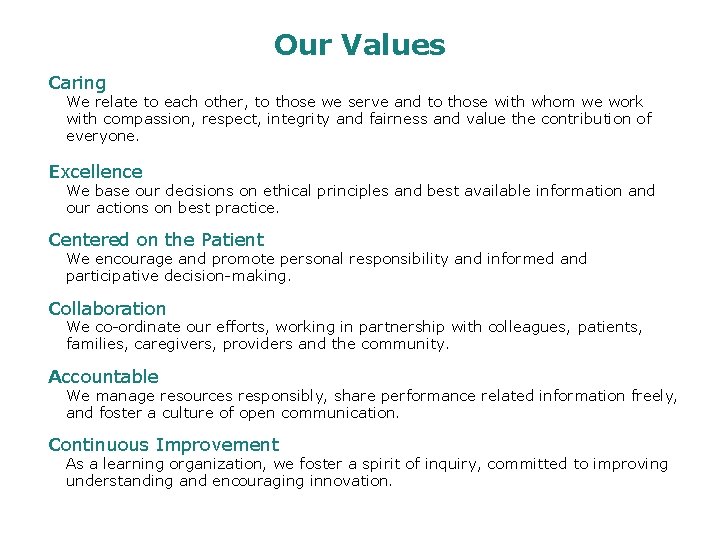 Our Values

Caring
We relate to each other, to those we serve and to those with whom we work with compassion, respect, integrity and fairness and value the contribution of everyone.

Excellence
We base our decisions on ethical principles and best available information and our actions on best practice.

Centered on the Patient
We encourage and promote personal responsibility and informed and participative decision-making.

Collaboration
We co-ordinate our efforts, working in partnership with colleagues, patients, families, caregivers, providers and the community.

Accountable
We manage resources responsibly, share performance related information freely, and foster a culture of open communication.

Continuous Improvement
As a learning organization, we foster a spirit of inquiry, committed to improving understanding and encouraging innovation.